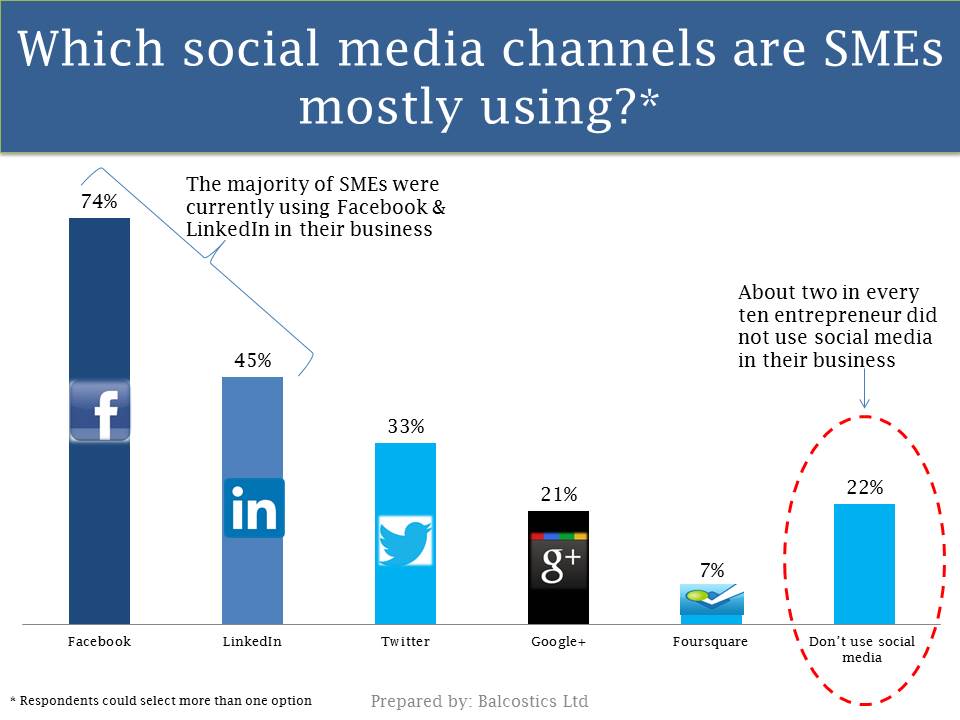 Which social media channels are SMEs mostly using?*

The majority of SMEs were currently using Facebook & LinkedIn in their business

About two in every ten entrepreneur did not use social media in their business

74%

45%

33%

21%

7%

22%

f

in

g+

Facebook

LinkedIn

Twitter

Google+

Foursquare

Don't use social media

* Respondents could select more than one option

Prepared by: Balcostics Ltd